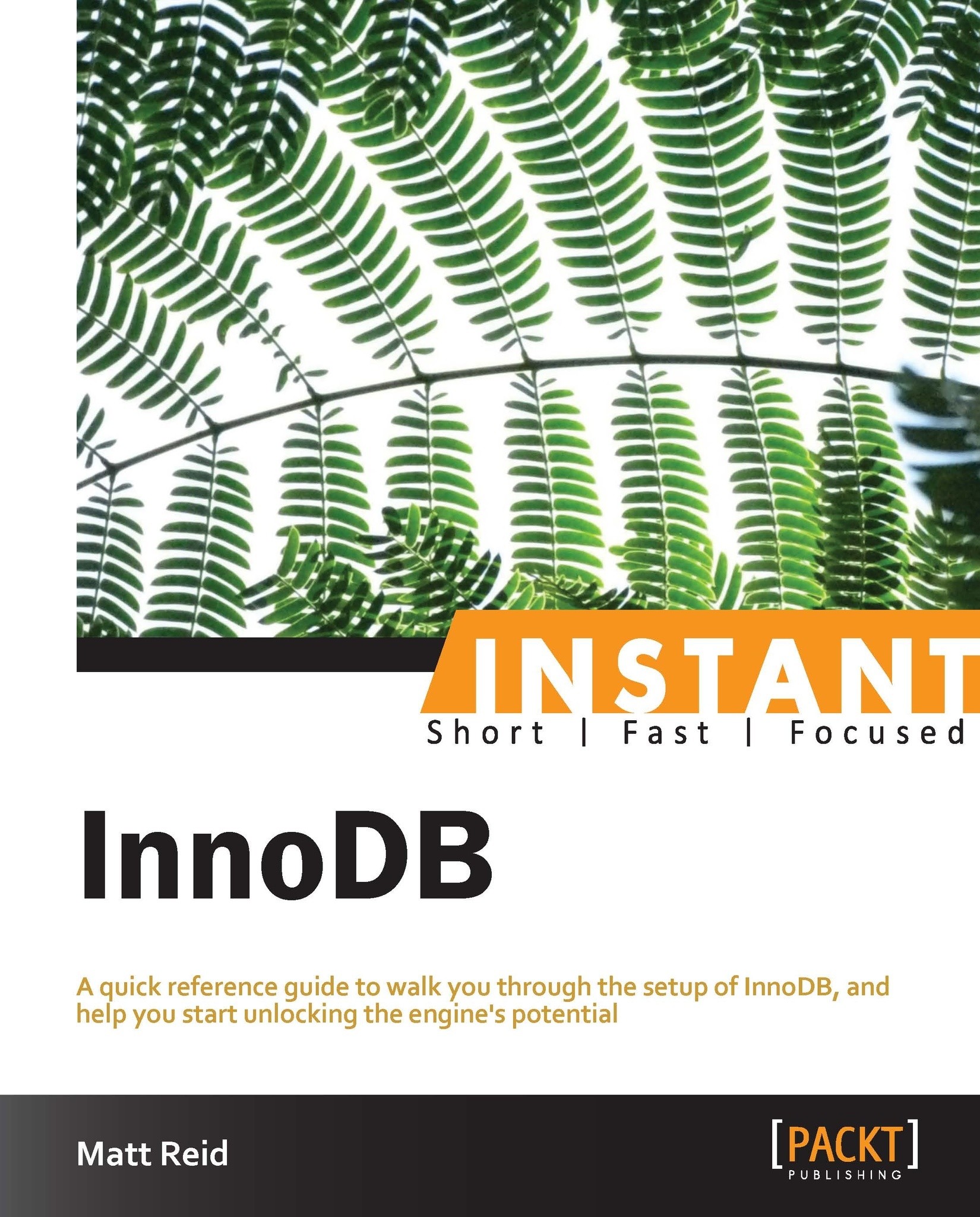 INSTANT
Short | Fast | Focused

InnoDB

A quick reference guide to walk you through the setup of InnoDB, and help you start unlocking the engine's potential

Matt Reid

[PACKT]
PUBLISHING